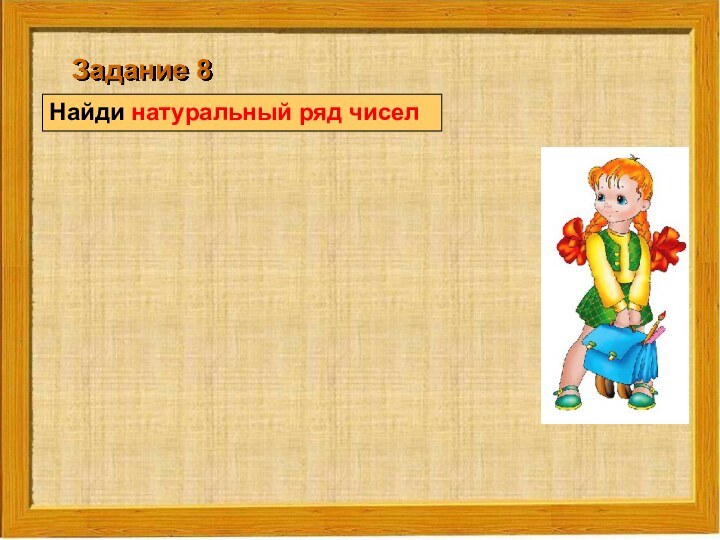 Задание 8

Найди натуральный ряд чисел